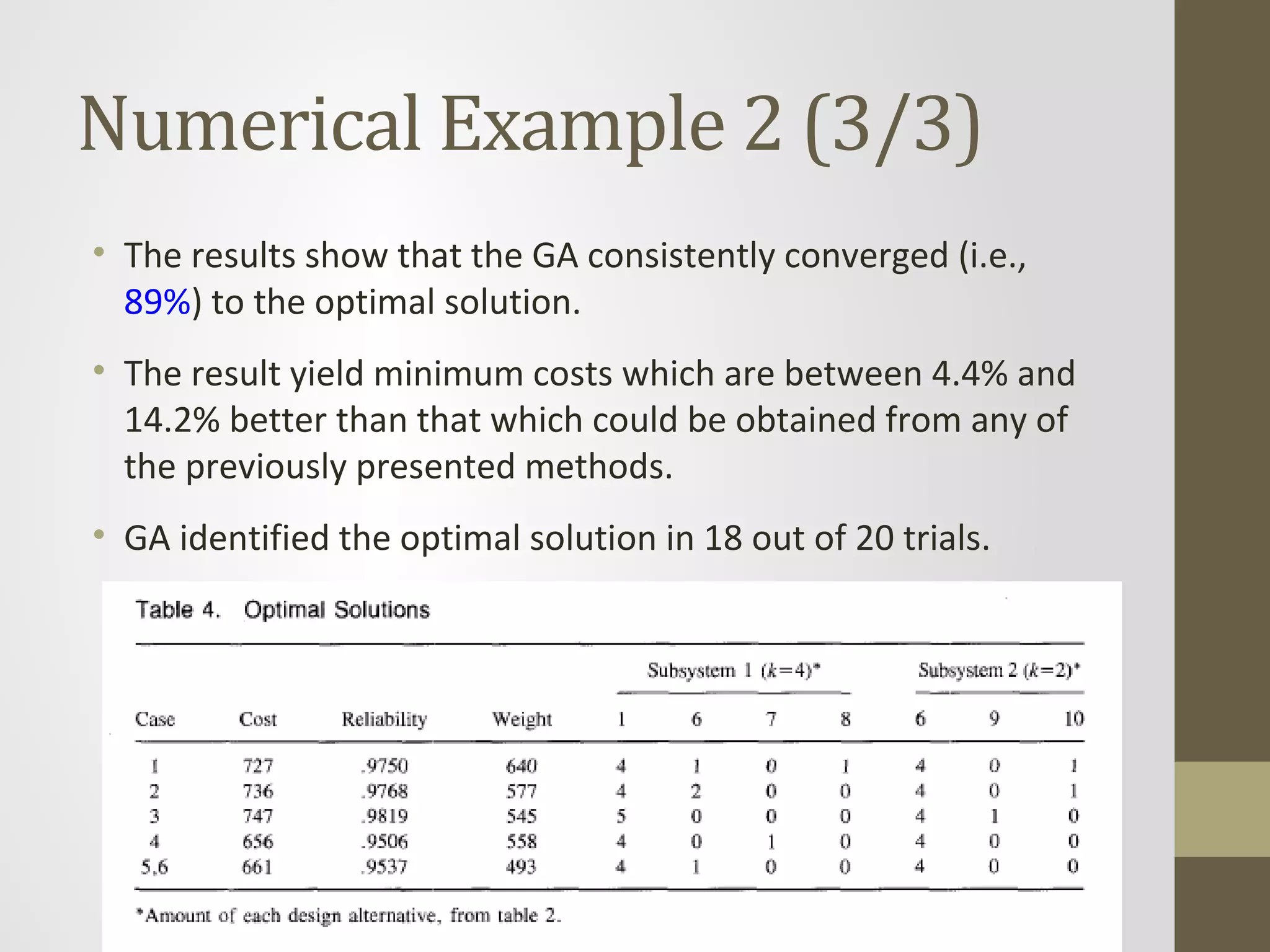 Numerical Example 2 (3/3)

• The results show that the GA consistently converged (i.e., 89%) to the optimal solution.

• The result yield minimum costs which are between 4.4% and 14.2% better than that which could be obtained from any of the previously presented methods.

• GA identified the optimal solution in 18 out of 20 trials.

Table 4. Optimal Solutions

| | | | | Subsystem 1 ($k=4$)* | | | | Subsystem 2 ($k=2$)* | | |
|---|---|---|---|---|---|---|---|---|---|---|
| Case | Cost | Reliability | Weight | 1 | 6 | 7 | 8 | 6 | 9 | 10 |
| 1 | 727 | .9750 | 640 | 4 | 1 | 0 | 1 | 4 | 0 | 1 |
| 2 | 736 | .9768 | 577 | 4 | 2 | 0 | 0 | 4 | 0 | 1 |
| 3 | 747 | .9819 | 545 | 5 | 0 | 0 | 0 | 4 | 1 | 0 |
| 4 | 656 | .9506 | 558 | 4 | 0 | 1 | 0 | 4 | 0 | 0 |
| 5,6 | 661 | .9537 | 493 | 4 | 1 | 0 | 0 | 4 | 0 | 0 |

*Amount of each design alternative, from table 2.